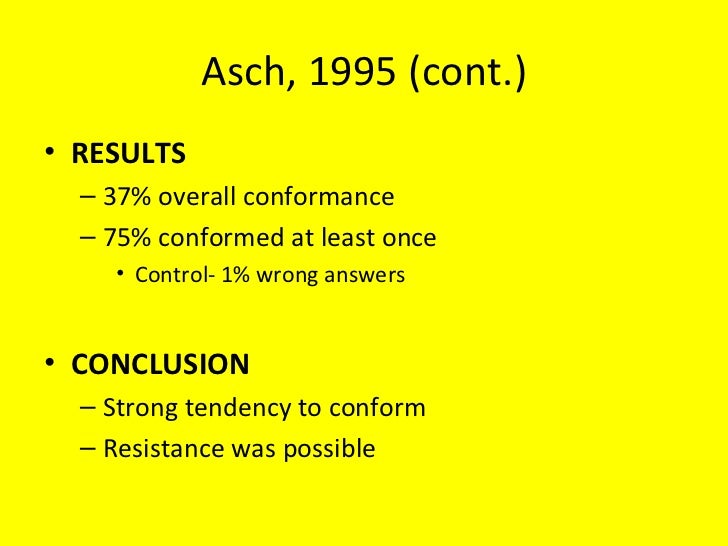 Asch, 1995 (cont.)

• RESULTS
– 37% overall conformance
– 75% conformed at least once
• Control- 1% wrong answers

• CONCLUSION
– Strong tendency to conform
– Resistance was possible